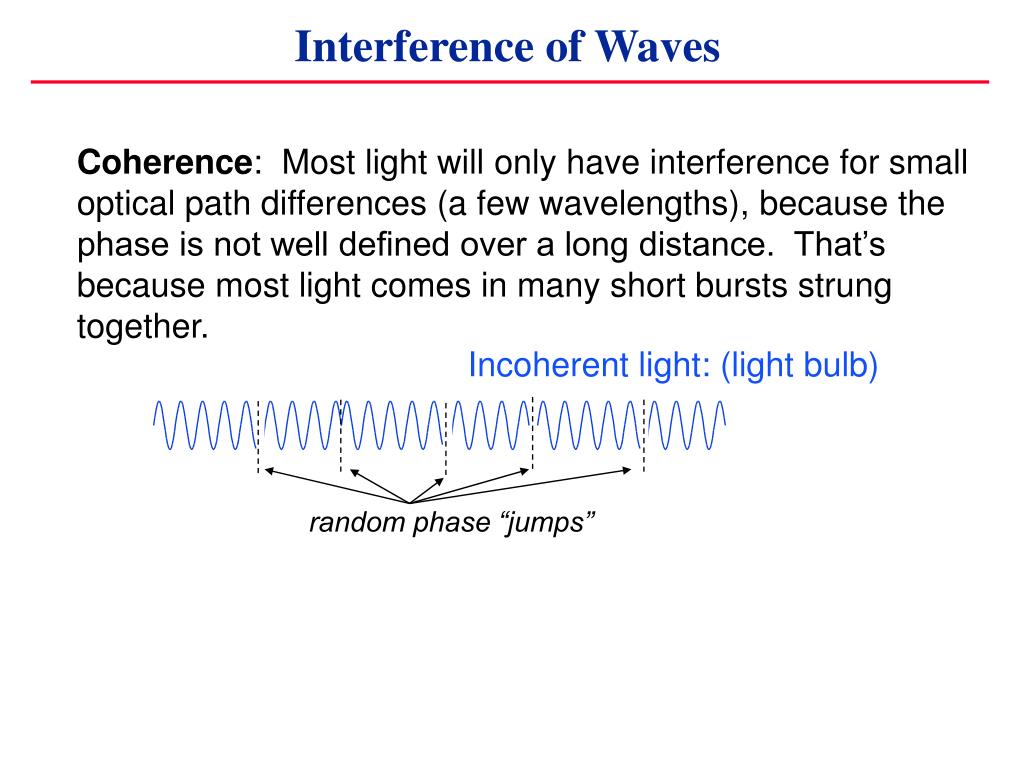 Interference of Waves

Coherence:  Most light will only have interference for small optical path differences (a few wavelengths), because the phase is not well defined over a long distance.  That’s because most light comes in many short bursts strung together.

Incoherent light: (light bulb)

random phase “jumps”